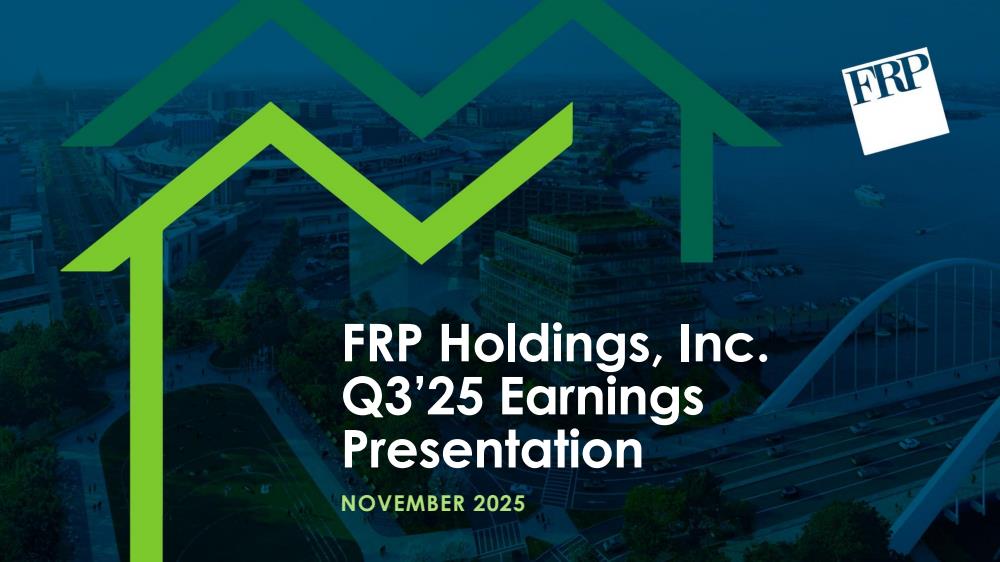 FRP

FRP Holdings, Inc.
Q3'25 Earnings Presentation

NOVEMBER 2025